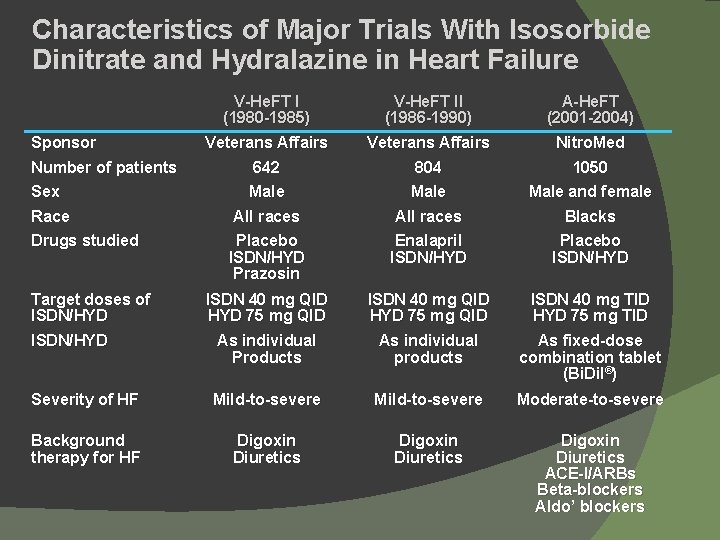 Characteristics of Major Trials With Isosorbide Dinitrate and Hydralazine in Heart Failure

| | V-HeFT I (1980-1985) | V-HeFT II (1986-1990) | A-HeFT (2001-2004) |
|---|---|---|---|
| Sponsor | Veterans Affairs | Veterans Affairs | NitroMed |
| Number of patients | 642 | 804 | 1050 |
| Sex | Male | Male | Male and female |
| Race | All races | All races | Blacks |
| Drugs studied | Placebo ISDN/HYD Prazosin | Enalapril ISDN/HYD | Placebo ISDN/HYD |
| Target doses of ISDN/HYD | ISDN 40 mg QID HYD 75 mg QID | ISDN 40 mg QID HYD 75 mg QID | ISDN 40 mg TID HYD 75 mg TID |
| ISDN/HYD | As individual Products | As individual products | As fixed-dose combination tablet (BiDil®) |
| Severity of HF | Mild-to-severe | Mild-to-severe | Moderate-to-severe |
| Background therapy for HF | Digoxin Diuretics | Digoxin Diuretics | Digoxin Diuretics ACE-I/ARBs Beta-blockers Aldo' blockers |